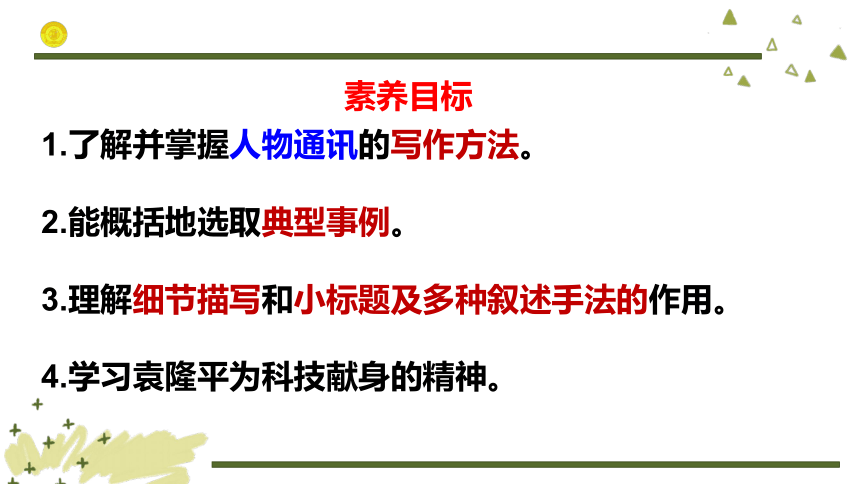 素养目标

1.了解并掌握人物通讯的写作方法。

2.能概括地选取典型事例。

3.理解细节描写和小标题及多种叙述手法的作用。

4.学习袁隆平为科技献身的精神。